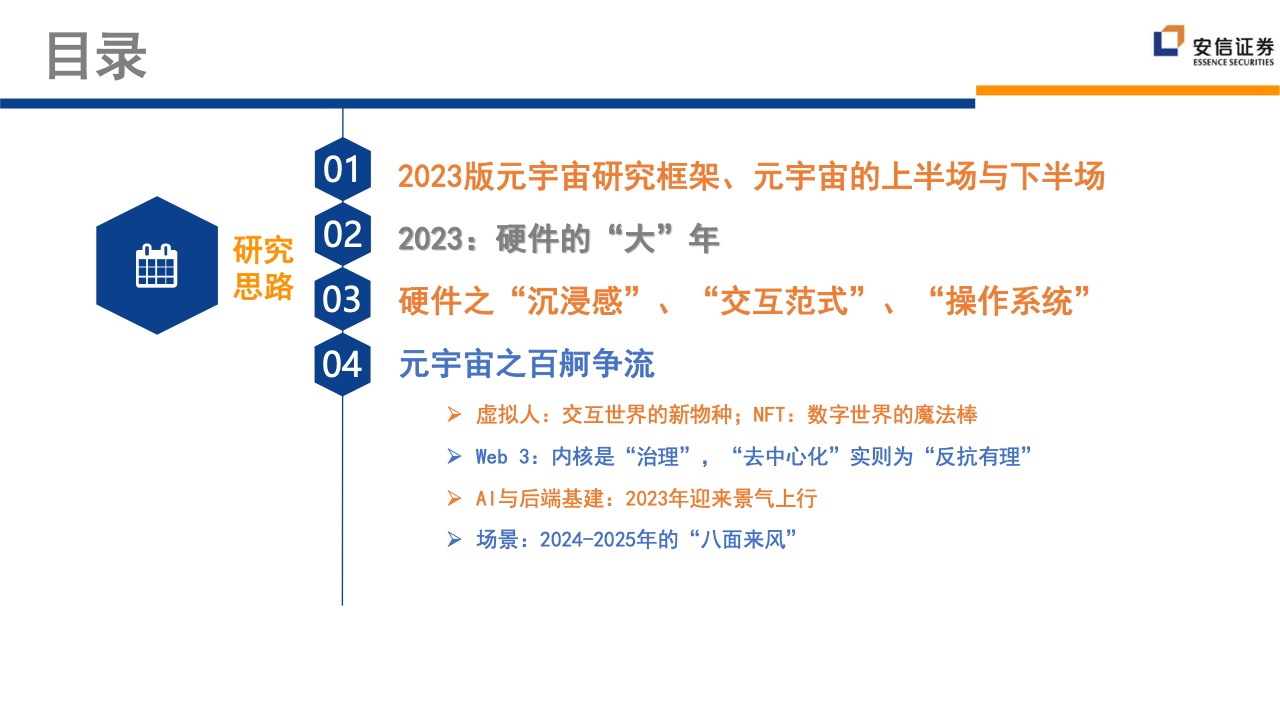 目录

安信证券
ESSENCE SECURITIES

研究思路

01 2023版元宇宙研究框架、元宇宙的上半场与下半场

02 2023：硬件的“大”年

03 硬件之“沉浸感”、“交互范式”、“操作系统”

04 元宇宙之百舸争流

➢ 虚拟人：交互世界的新物种；NFT：数字世界的魔法棒

➢ Web 3：内核是“治理”，“去中心化”实则为“反抗有理”

➢ AI与后端基建：2023年迎来景气上行

➢ 场景：2024-2025年的“八面来风”